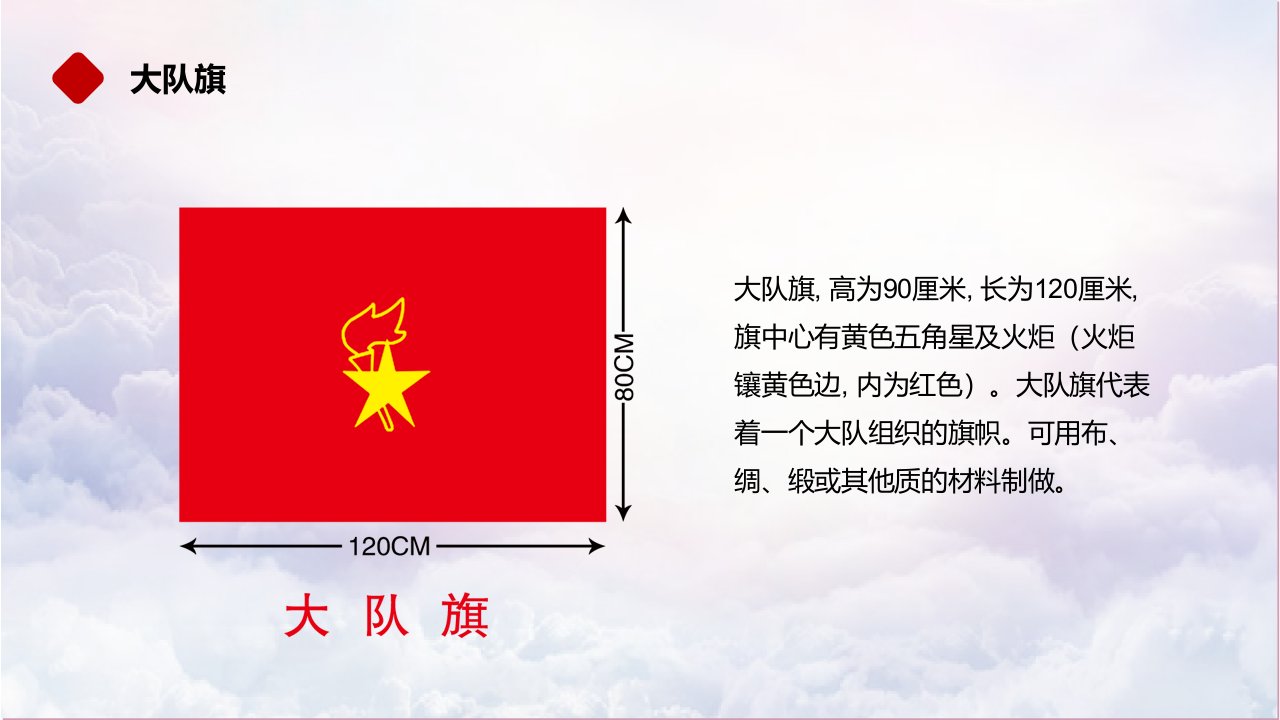 大队旗

80CM

120CM

大 队 旗

大队旗, 高为90厘米, 长为120厘米, 旗中心有黄色五角星及火炬（火炬镶黄色边, 内为红色）。大队旗代表着一个大队组织的旗帜。可用布、绸、缎或其他质的材料制做。